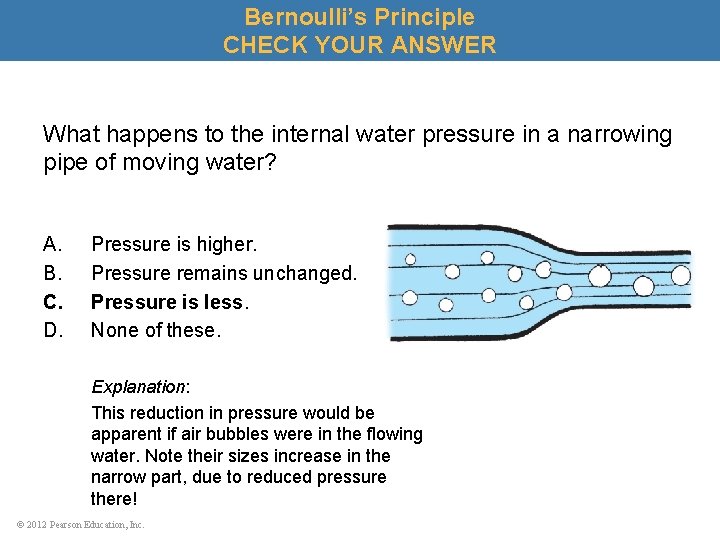 Bernoulli's Principle
CHECK YOUR ANSWER

What happens to the internal water pressure in a narrowing pipe of moving water?

A. Pressure is higher.
B. Pressure remains unchanged.
C. Pressure is less.
D. None of these.

Explanation:
This reduction in pressure would be apparent if air bubbles were in the flowing water. Note their sizes increase in the narrow part, due to reduced pressure there!

© 2012 Pearson Education, Inc.